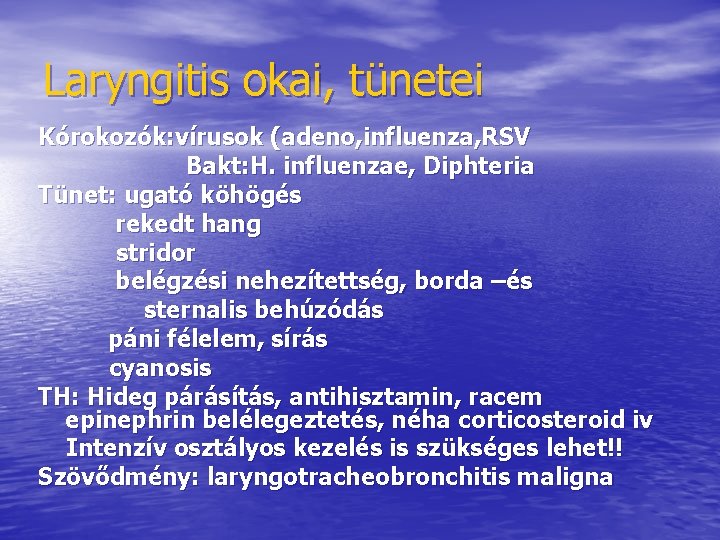 Laryngitis okai, tünetei

Kórokozók:vírusok (adeno,influenza,RSV
Bakt:H. influenzae, Diphteria
Tünet: ugató köhögés
rekedt hang
stridor
belégzési nehezítettség, borda –és sternalis behúzódás
páni félelem, sírás
cyanosis
TH: Hideg párásítás, antihisztamin, racem epinephrin belélegeztetés, néha corticosteroid iv
Intenzív osztályos kezelés is szükséges lehet!!
Szövődmény: laryngotracheobronchitis maligna